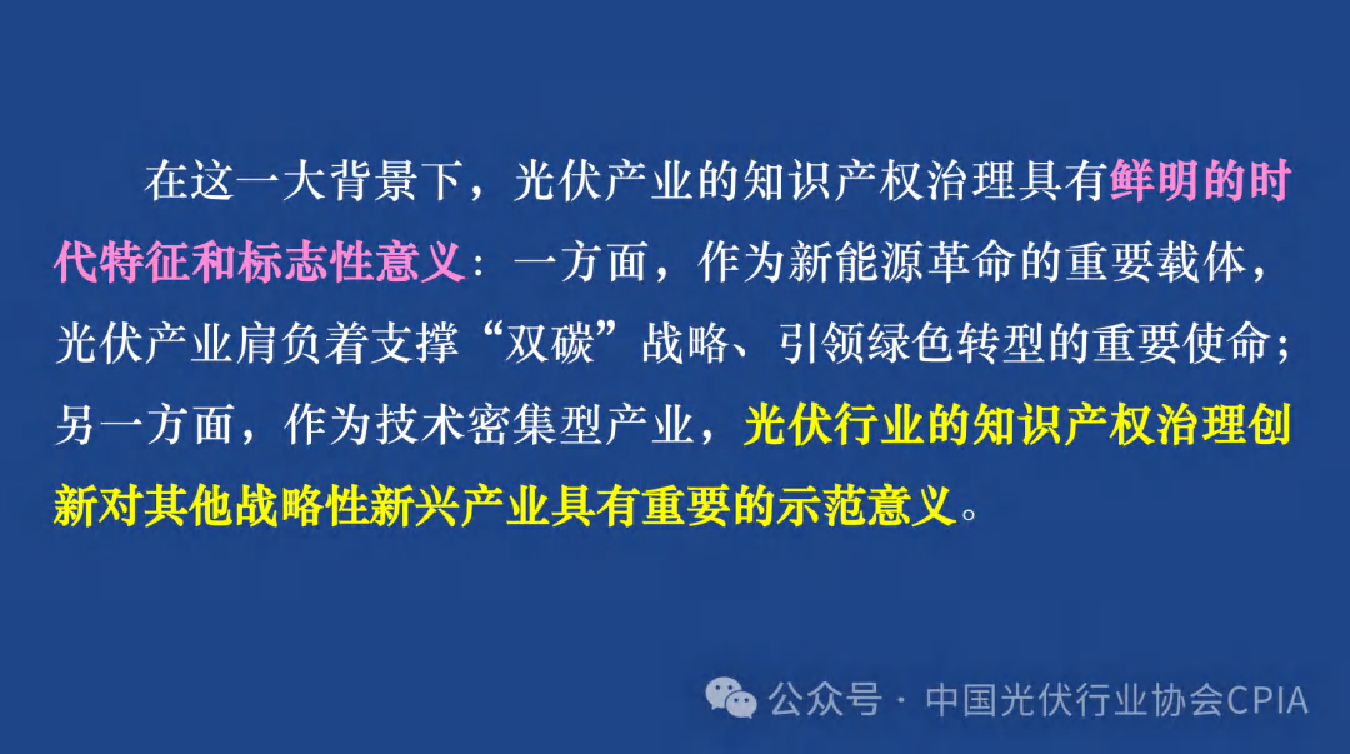 在这一大背景下，光伏产业的知识产权治理具有鲜明的时代特征和标志性意义：一方面，作为新能源革命的重要载体，光伏产业肩负着支撑“双碳”战略、引领绿色转型的重要使命；另一方面，作为技术密集型产业，光伏行业的知识产权治理创新对其他战略性新兴产业具有重要的示范意义。

公众号 · 中国光伏行业协会CPIA